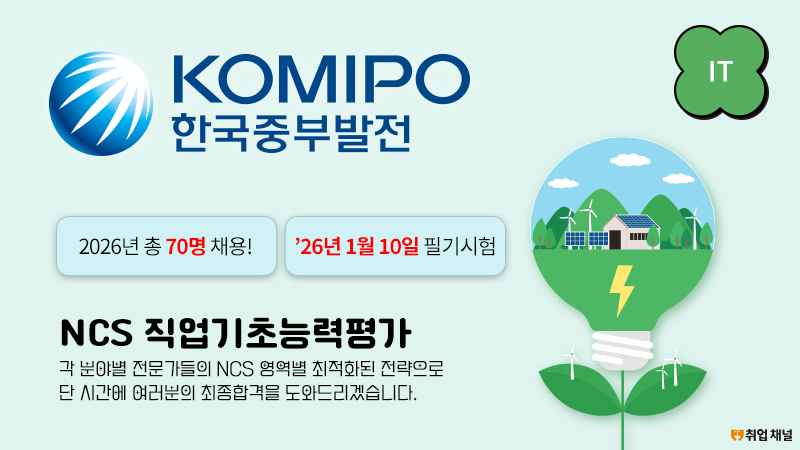 KOMIPO
한국중부발전

IT

2026년 총 70명 채용!

'26년 1월 10일 필기시험

NCS 직업기초능력평가

각 분야별 전문가들의 NCS 영역별 최적화된 전략으로 단 시간에 여러분의 최종합격을 도와드리겠습니다.

취업채널